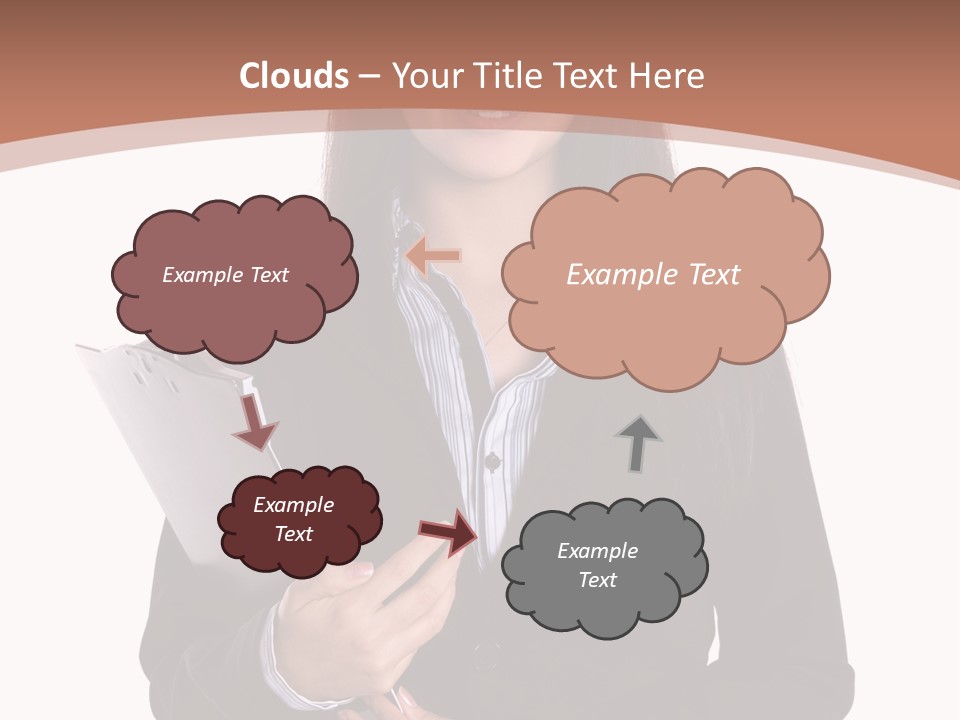 Clouds – Your Title Text Here

Example Text

Example Text

Example Text

Example Text